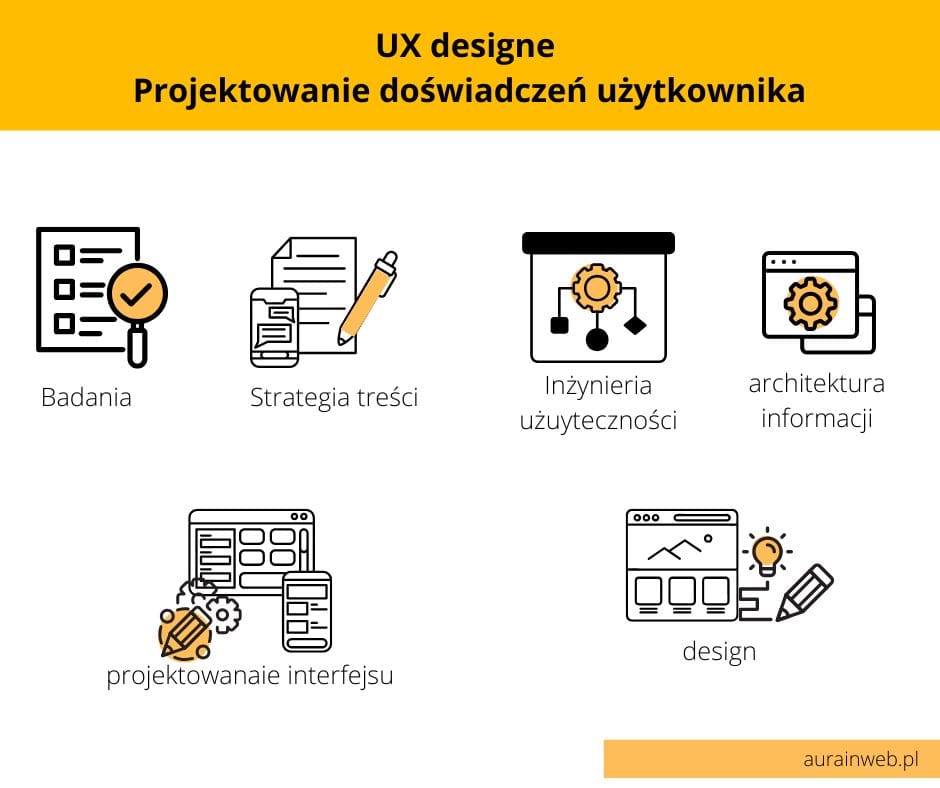 UX designe
Projektowanie doświadczeń użytkownika

Badania

Strategia treści

Inżynieria użuyteczności

architektura informacji

projektowanaie interfejsu

design

aurainweb.pl